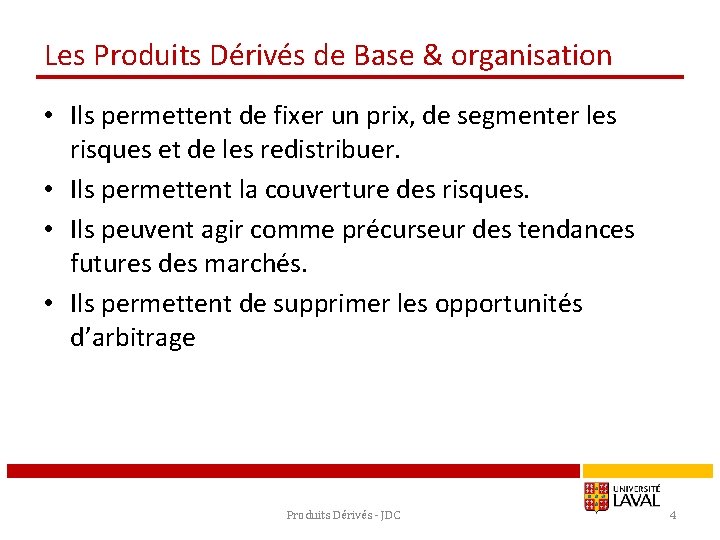 Les Produits Dérivés de Base & organisation

• Ils permettent de fixer un prix, de segmenter les risques et de les redistribuer.
• Ils permettent la couverture des risques.
• Ils peuvent agir comme précurseur des tendances futures des marchés.
• Ils permettent de supprimer les opportunités d'arbitrage

UNIVERSITÉ LAVAL

Produits Dérivés - JDC

4